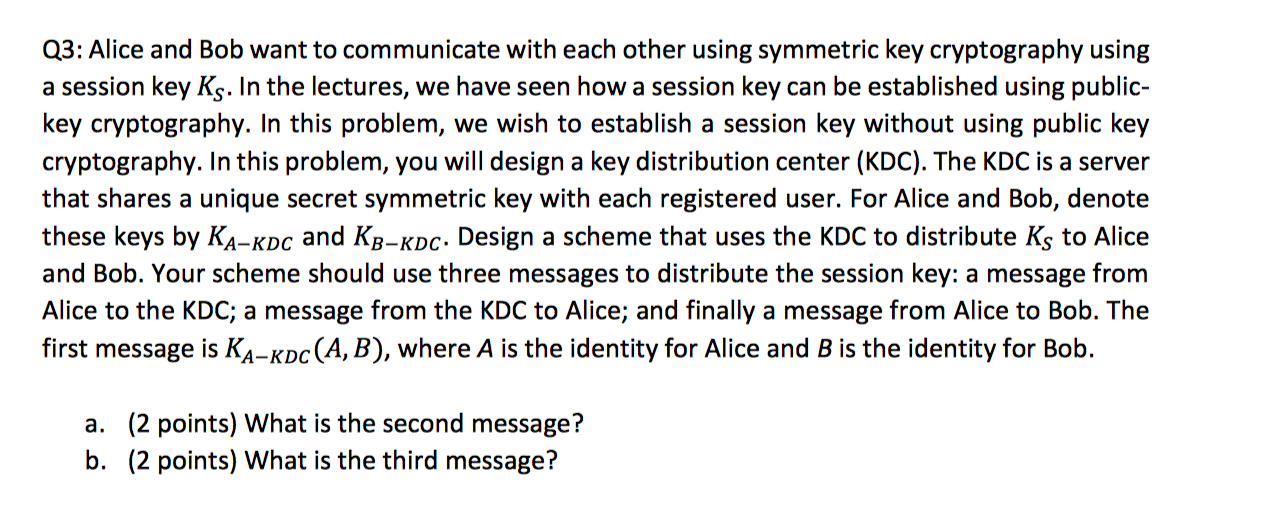 Q3: Alice and Bob want to communicate with each other using symmetric key cryptography using a session key $K_S$. In the lectures, we have seen how a session key can be established using public-key cryptography. In this problem, we wish to establish a session key without using public key cryptography. In this problem, you will design a key distribution center (KDC). The KDC is a server that shares a unique secret symmetric key with each registered user. For Alice and Bob, denote these keys by $K_{A-KDC}$ and $K_{B-KDC}$. Design a scheme that uses the KDC to distribute $K_S$ to Alice and Bob. Your scheme should use three messages to distribute the session key: a message from Alice to the KDC; a message from the KDC to Alice; and finally a message from Alice to Bob. The first message is $K_{A-KDC}(A, B)$, where $A$ is the identity for Alice and $B$ is the identity for Bob.

a. (2 points) What is the second message?
b. (2 points) What is the third message?